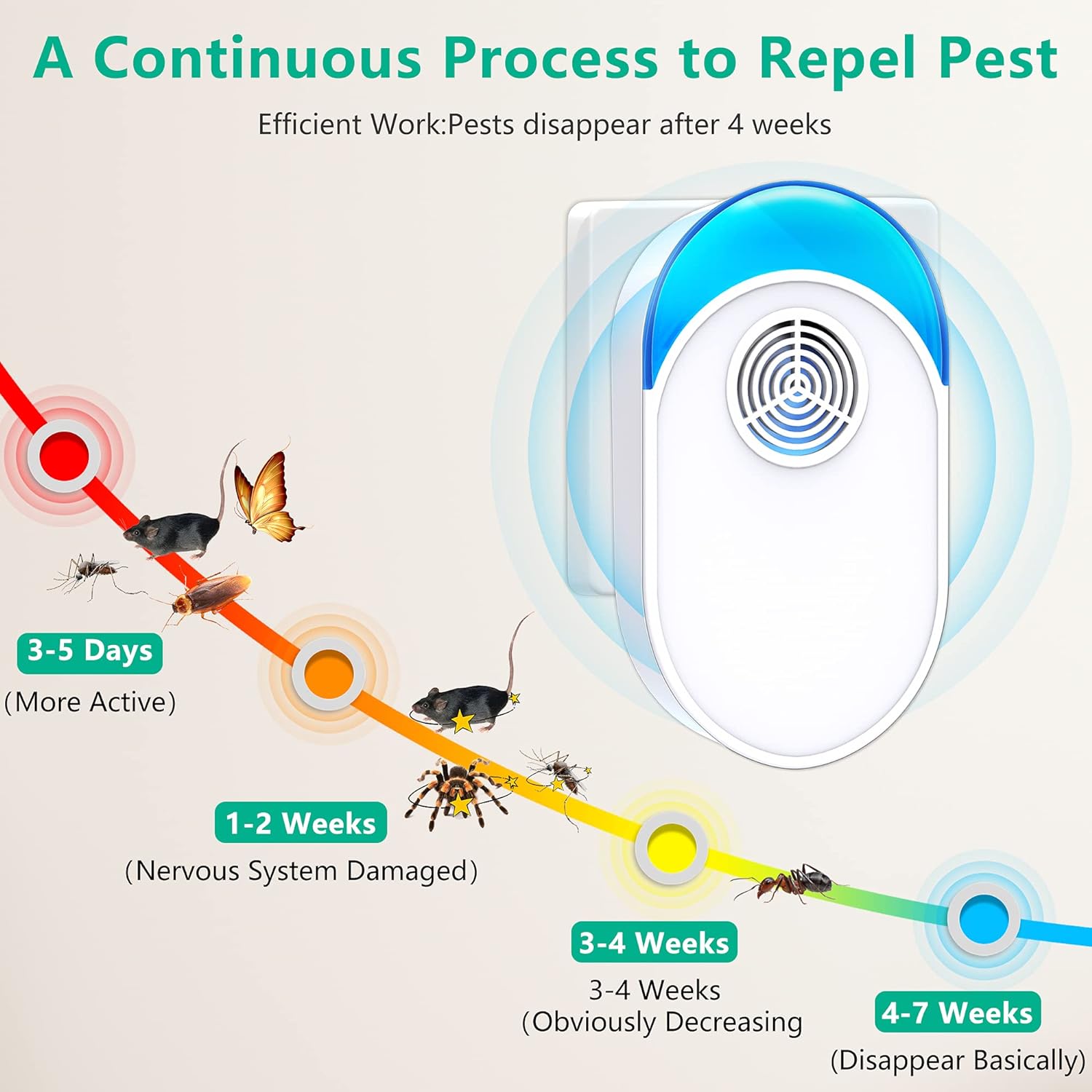 A Continuous Process to Repel Pest

Efficient Work:Pests disappear after 4 weeks

3-5 Days
(More Active)

1-2 Weeks
(Nervous System Damaged)

3-4 Weeks
3-4 Weeks
(Obviously Decreasing

4-7 Weeks
(Disappear Basically)